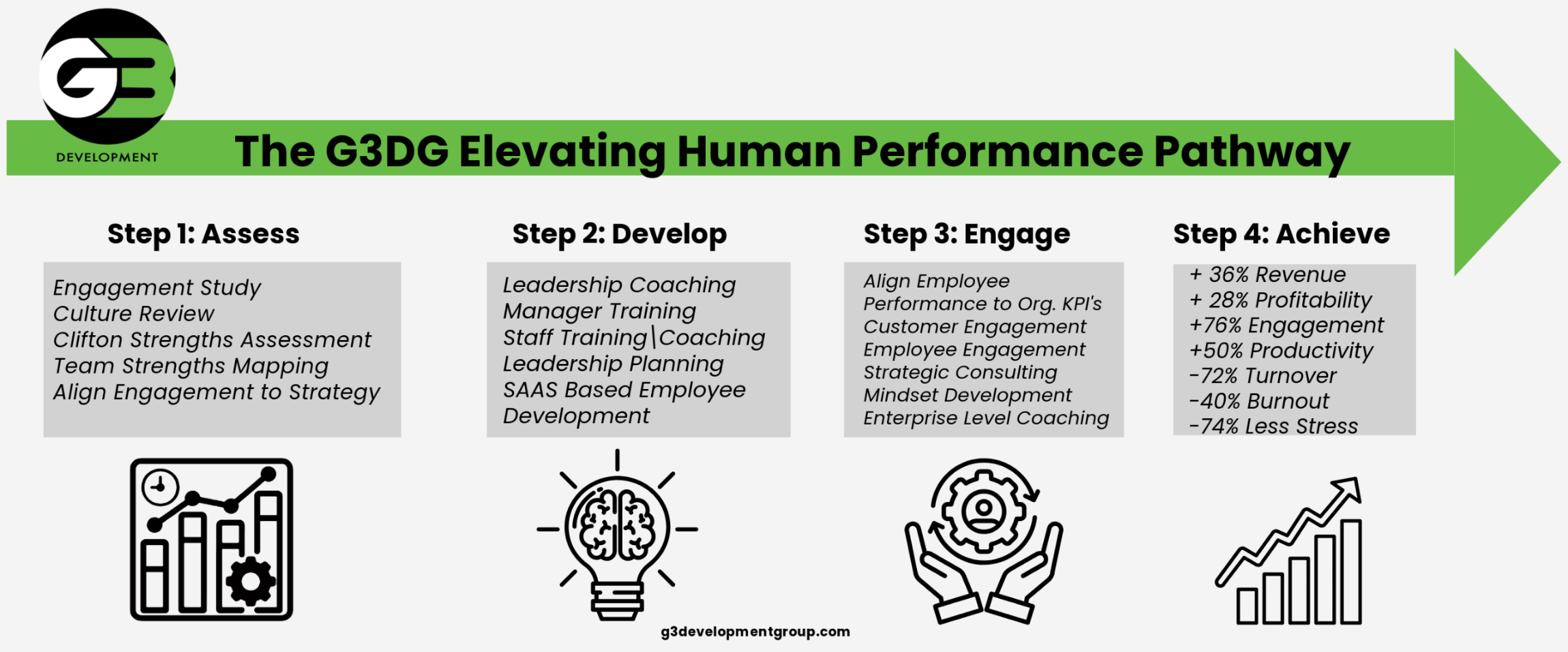 G3
DEVELOPMENT

The G3DG Elevating Human Performance Pathway

Step 1: Assess

Engagement Study
Culture Review
Clifton Strengths Assessment
Team Strengths Mapping
Align Engagement to Strategy

Step 2: Develop

Leadership Coaching
Manager Training
Staff Training\Coaching
Leadership Planning
SAAS Based Employee Development

Step 3: Engage

Align Employee Performance to Org. KPI's
Customer Engagement
Employee Engagement
Strategic Consulting
Mindset Development
Enterprise Level Coaching

Step 4: Achieve

+ 36% Revenue
+ 28% Profitability
+76% Engagement
+50% Productivity
-72% Turnover
-40% Burnout
-74% Less Stress

g3developmentgroup.com